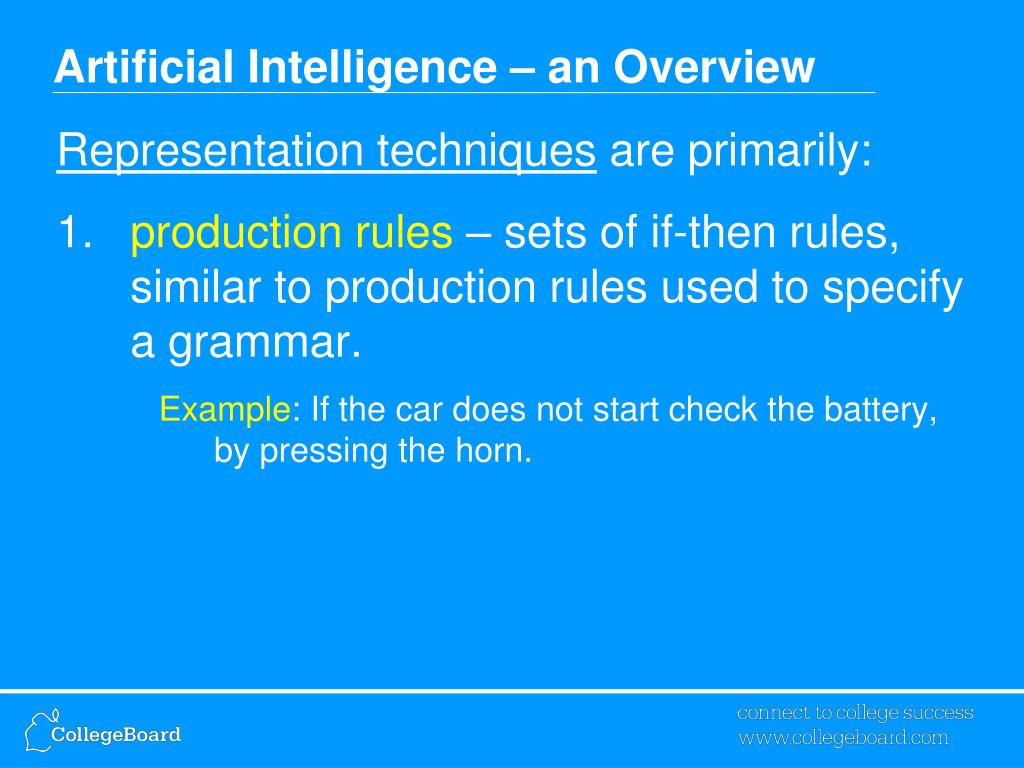 Artificial Intelligence – an Overview

Representation techniques are primarily:

1. production rules – sets of if-then rules, similar to production rules used to specify a grammar.

Example: If the car does not start check the battery, by pressing the horn.

CollegeBoard

connect to college success
www.collegeboard.com